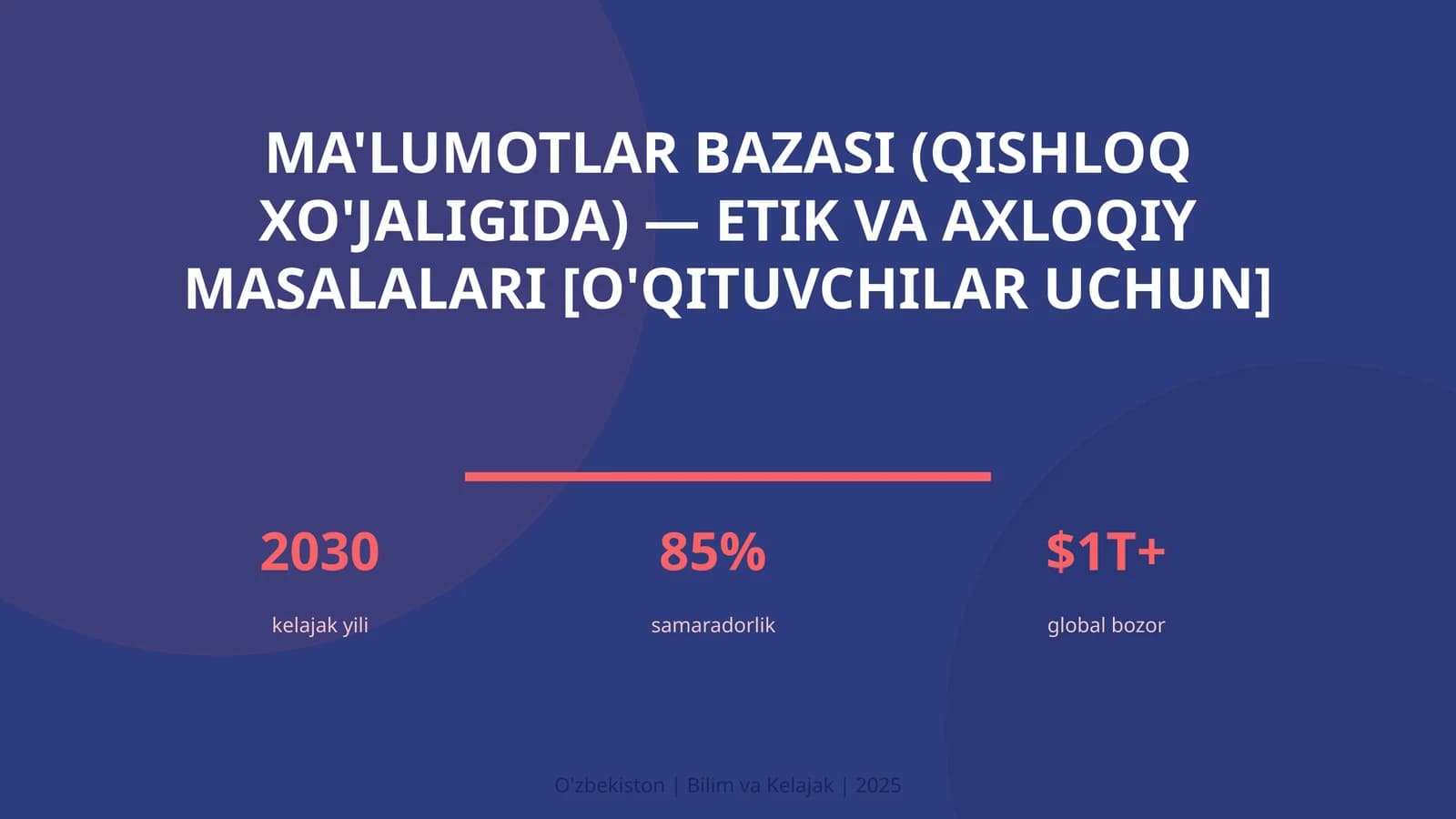 MA'LUMOTLAR BAZASI (QISHLOQ XO'JALIGIDA) — ETIK VA AXLOQIY MASALALARI [O'QITUVCHILAR UCHUN]

2030

kelajak yili

85%

samaradorlik

$1T+

global bozor

O'zbekiston | Bilim va Kelajak | 2025